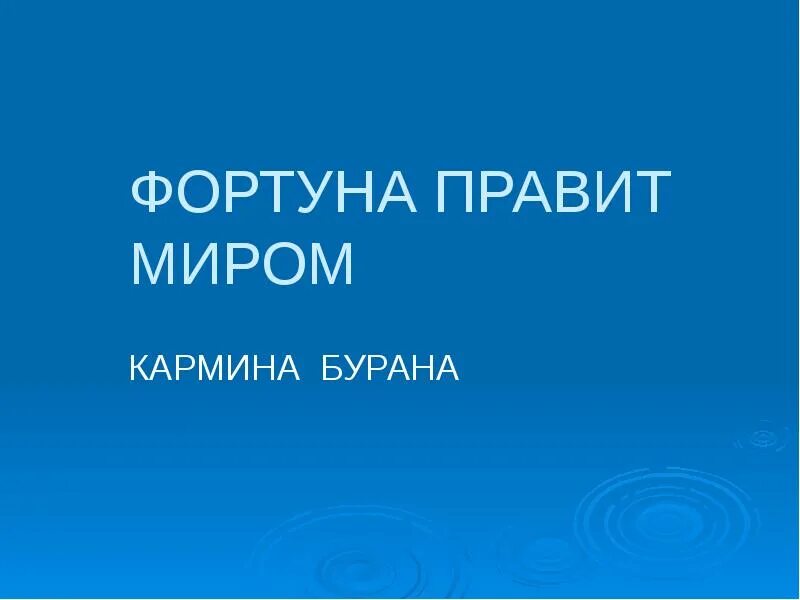 ФОРТУНА ПРАВИТ МИРОМ

КАРМИНА БУРАНА